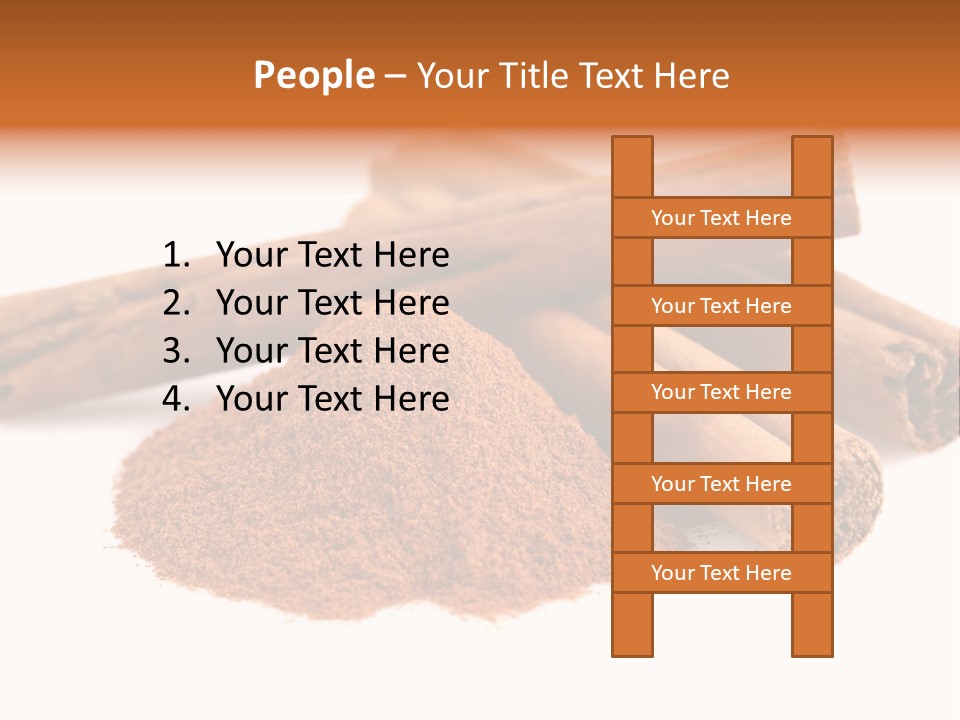 People – Your Title Text Here

1. Your Text Here
2. Your Text Here
3. Your Text Here
4. Your Text Here

Your Text Here

Your Text Here

Your Text Here

Your Text Here

Your Text Here